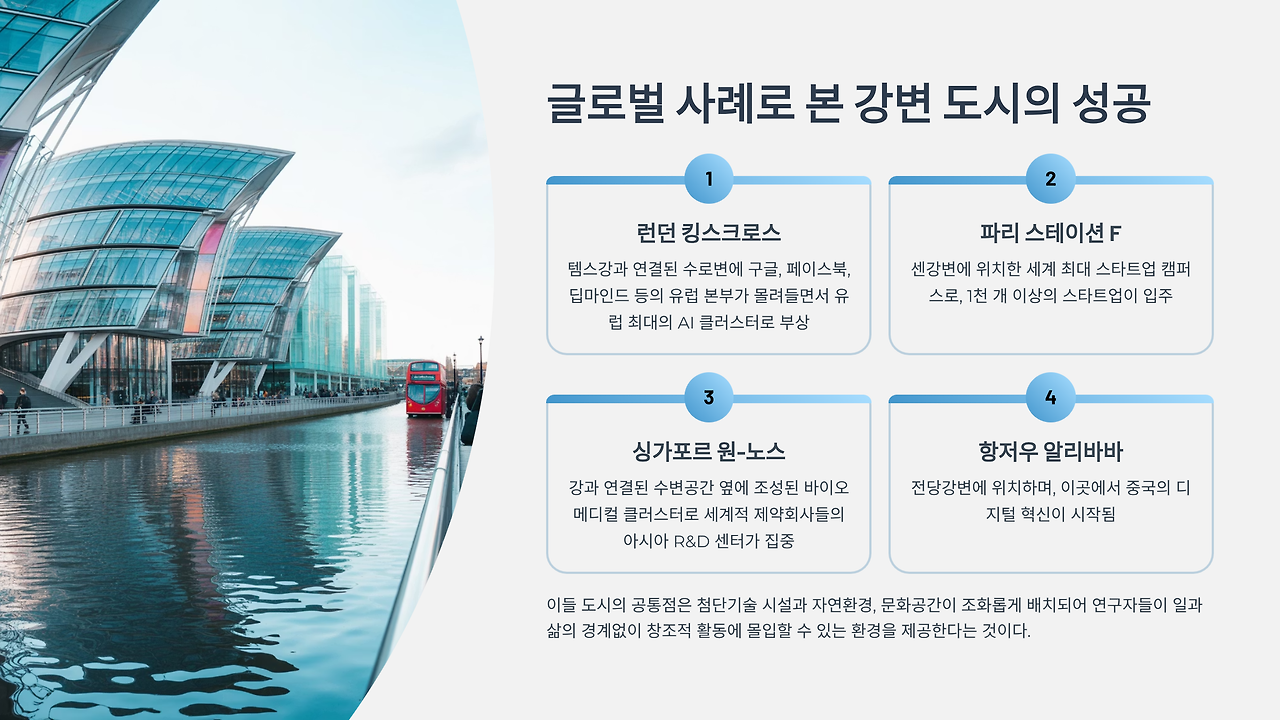 글로벌 사례로 본 강변 도시의 성공

1

런던 킹스크로스

템스강과 연결된 수로변에 구글, 페이스북, 딥마인드 등의 유럽 본부가 몰려들면서 유럽 최대의 AI 클러스터로 부상

2

파리 스테이션 F

센강변에 위치한 세계 최대 스타트업 캠퍼스로, 1천 개 이상의 스타트업이 입주

3

싱가포르 원-노스

강과 연결된 수변공간 옆에 조성된 바이오메디컬 클러스터로 세계적 제약회사들의 아시아 R&D 센터가 집중

4

항저우 알리바바

전당강변에 위치하며, 이곳에서 중국의 디지털 혁신이 시작됨

이들 도시의 공통점은 첨단기술 시설과 자연환경, 문화공간이 조화롭게 배치되어 연구자들이 일과 삶의 경계없이 창조적 활동에 몰입할 수 있는 환경을 제공한다는 것이다.